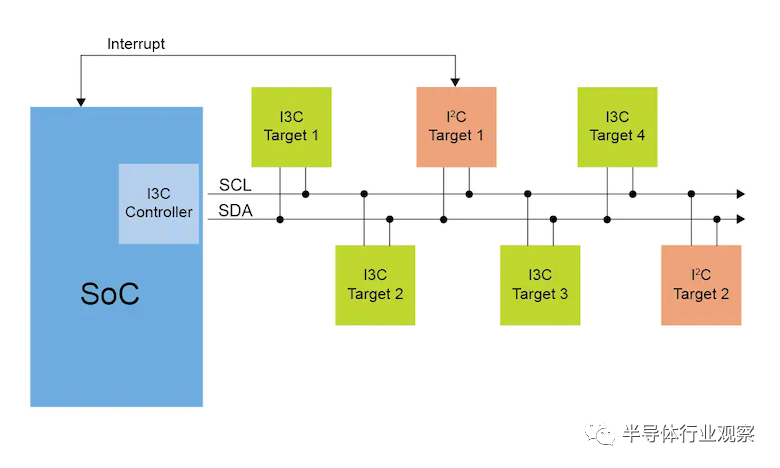 Interrupt

I3C Target 1

$I^2C$ Target 1

I3C Target 4

I3C Controller

SCL

SDA

SoC

I3C Target 2

I3C Target 3

$I^2C$ Target 2

半导体行业观察